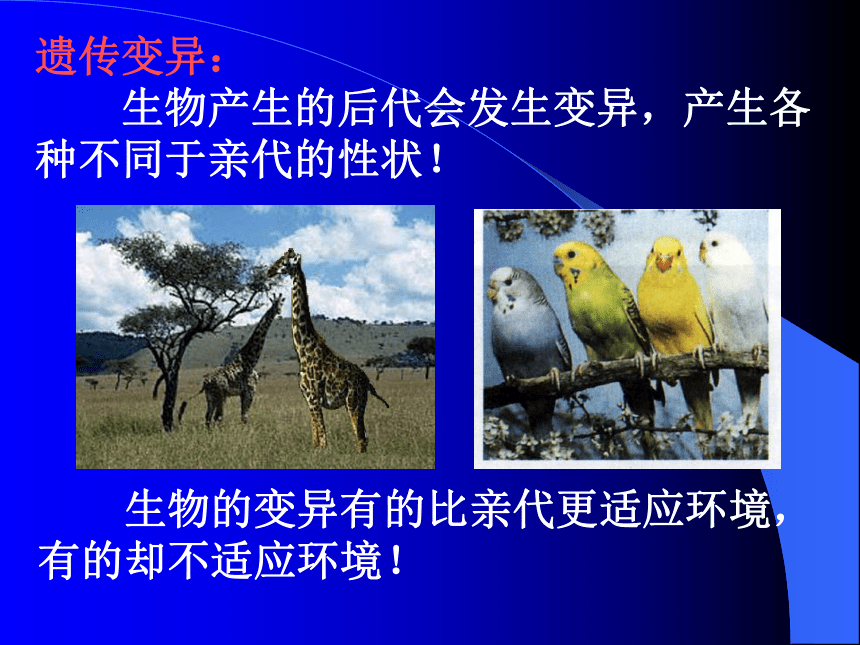 遗传变异：

生物产生的后代会发生变异，产生各种不同于亲代的性状！

生物的变异有的比亲代更适应环境，有的却不适应环境！